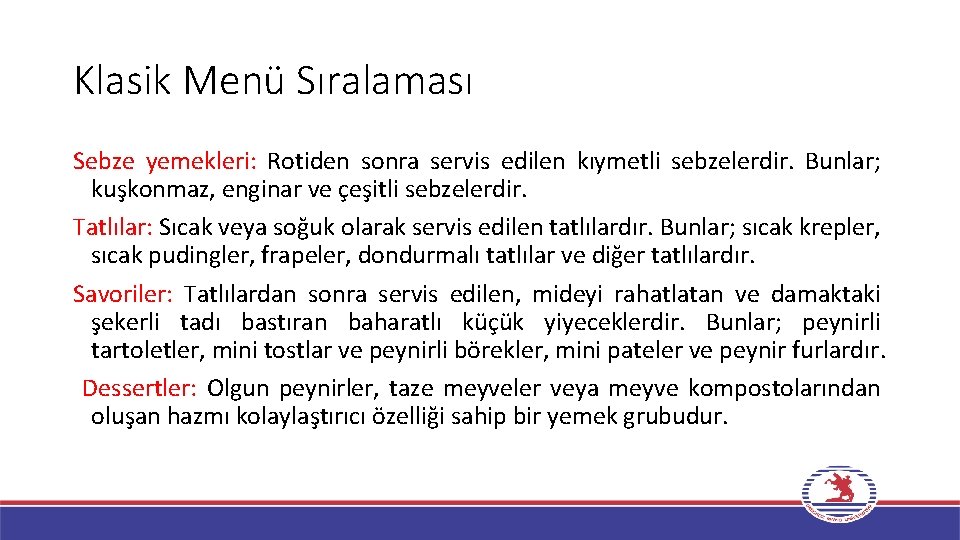 Klasik Menü Sıralaması

Sebze yemekleri: Rotiden sonra servis edilen kıymetli sebzelerdir. Bunlar; kuşkonmaz, enginar ve çeşitli sebzelerdir.

Tatlılar: Sıcak veya soğuk olarak servis edilen tatlılardır. Bunlar; sıcak krepler, sıcak pudingler, frapeler, dondurmalı tatlılar ve diğer tatlılardır.

Savoriler: Tatlılardan sonra servis edilen, mideyi rahatlatan ve damaktaki şekerli tadı bastıran baharatlı küçük yiyeceklerdir. Bunlar; peynirli tartoletler, mini tostlar ve peynirli börekler, mini pateler ve peynir furlardır.

Dessertler: Olgun peynirler, taze meyveler veya meyve kompostolarından oluşan hazmı kolaylaştırıcı özelliği sahip bir yemek grubudur.